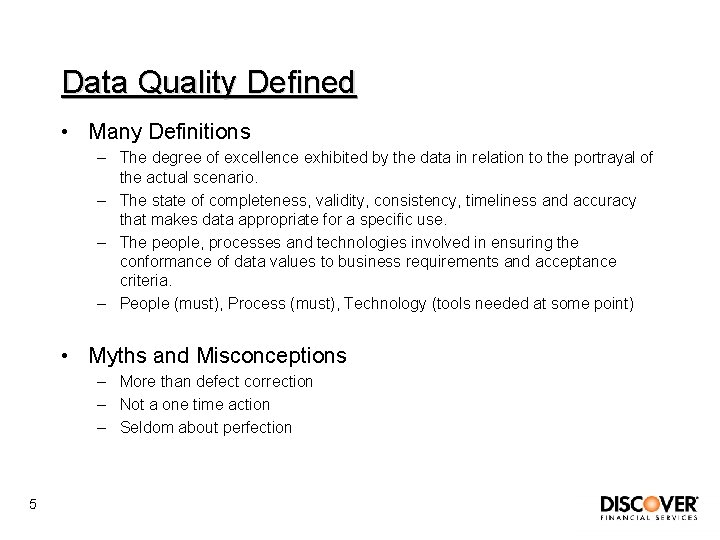 Data Quality Defined

• Many Definitions
– The degree of excellence exhibited by the data in relation to the portrayal of the actual scenario.
– The state of completeness, validity, consistency, timeliness and accuracy that makes data appropriate for a specific use.
– The people, processes and technologies involved in ensuring the conformance of data values to business requirements and acceptance criteria.
– People (must), Process (must), Technology (tools needed at some point)

• Myths and Misconceptions
– More than defect correction
– Not a one time action
– Seldom about perfection

5

DISCOVER
FINANCIAL SERVICES